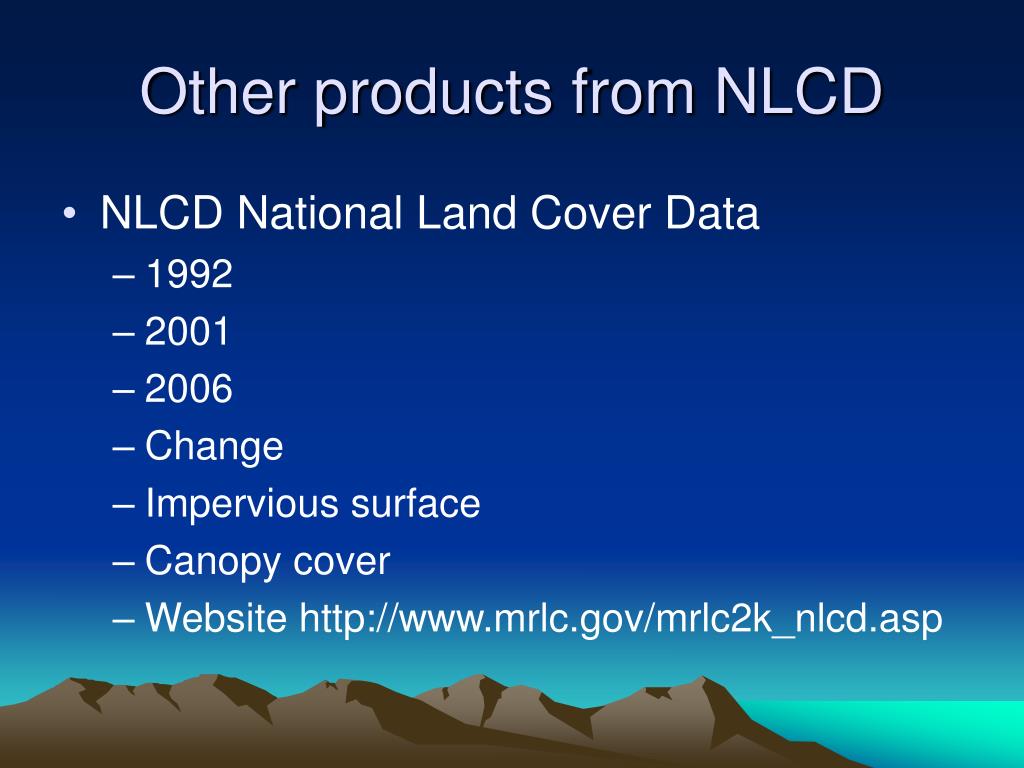 Other products from NLCD

• NLCD National Land Cover Data
– 1992
– 2001
– 2006
– Change
– Impervious surface
– Canopy cover
– Website http://www.mrlc.gov/mrlc2k_nlcd.asp